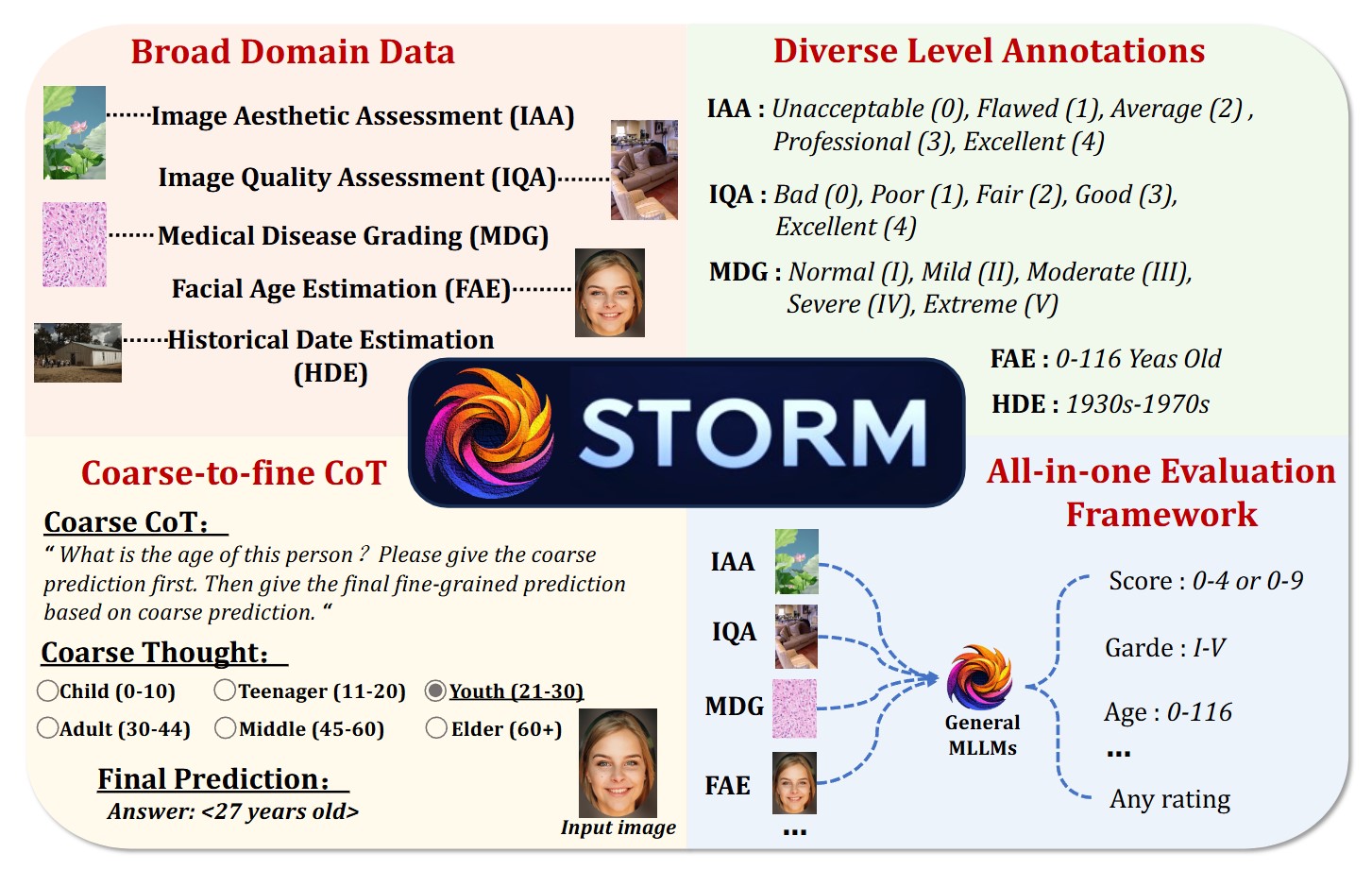 Broad Domain Data

Image Aesthetic Assessment (IAA)

Image Quality Assessment (IQA)

Medical Disease Grading (MDG)

Facial Age Estimation (FAE)

Historical Date Estimation (HDE)

Diverse Level Annotations

IAA : Unacceptable (0), Flawed (1), Average (2) , Professional (3), Excellent (4)

IQA : Bad (0), Poor (1), Fair (2), Good (3), Excellent (4)

MDG : Normal (I), Mild (II), Moderate (III), Severe (IV), Extreme (V)

FAE : 0-116 Yeas Old

HDE : 1930s-1970s

STORM

Coarse-to-fine CoT

Coarse CoT:

“ What is the age of this person ? Please give the coarse prediction first. Then give the final fine-grained prediction based on coarse prediction. “

Coarse Thought:

Child (0-10) Teenager (11-20) Youth (21-30)

Adult (30-44) Middle (45-60) Elder (60+)

Final Prediction:

Answer: <27 years old>

Input image

All-in-one Evaluation Framework

IAA

IQA

MDG

FAE

...

General MLLMs

Score : 0-4 or 0-9

Garde : I-V

Age : 0-116

...

Any rating